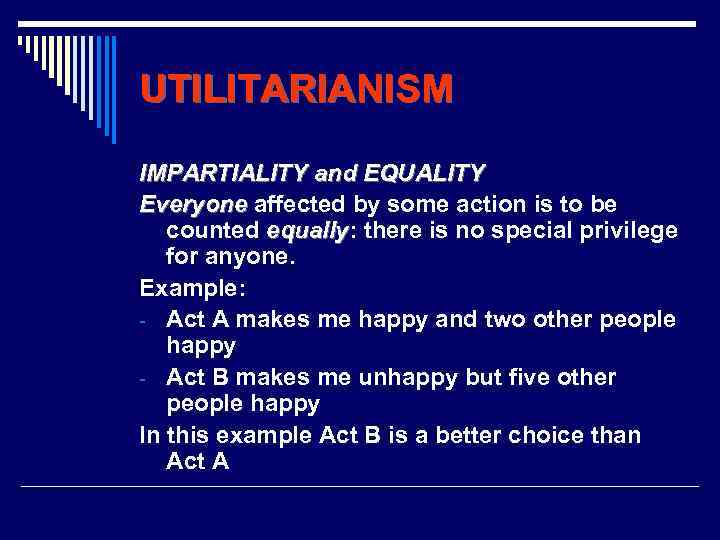 UTILITARIANISM

IMPARTIALITY and EQUALITY

Everyone affected by some action is to be counted equally: there is no special privilege for anyone.

Example:

- Act A makes me happy and two other people happy
- Act B makes me unhappy but five other people happy

In this example Act B is a better choice than Act A